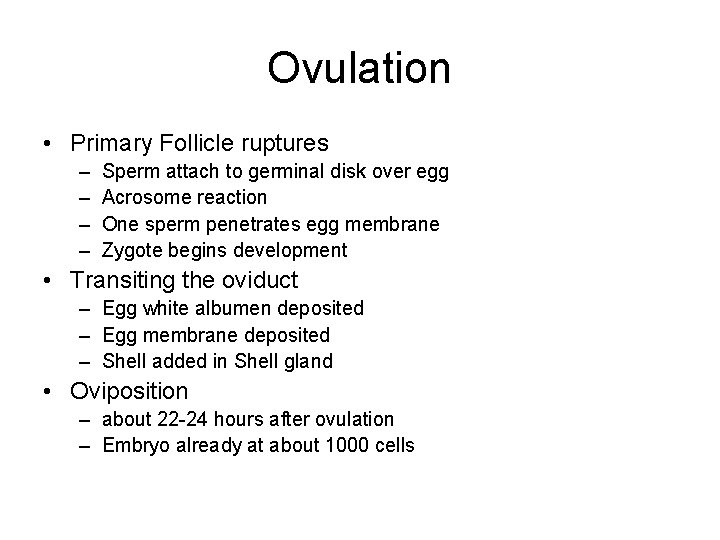 Ovulation

• Primary Follicle ruptures
– Sperm attach to germinal disk over egg
– Acrosome reaction
– One sperm penetrates egg membrane
– Zygote begins development
• Transiting the oviduct
– Egg white albumen deposited
– Egg membrane deposited
– Shell added in Shell gland
• Oviposition
– about 22-24 hours after ovulation
– Embryo already at about 1000 cells